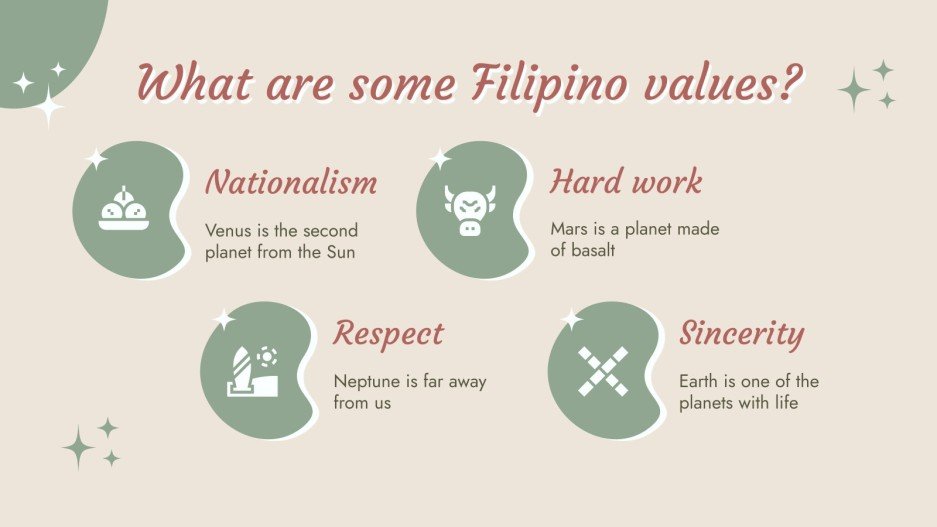 What are some Filipino values?

Nationalism

Venus is the second planet from the Sun

Hard work

Mars is a planet made of basalt

Respect

Neptune is far away from us

Sincerity

Earth is one of the planets with life